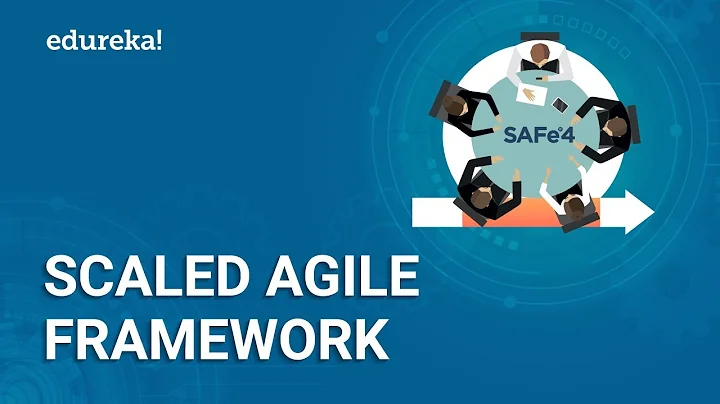 edureka!

SAFe®4

SCALED AGILE FRAMEWORK